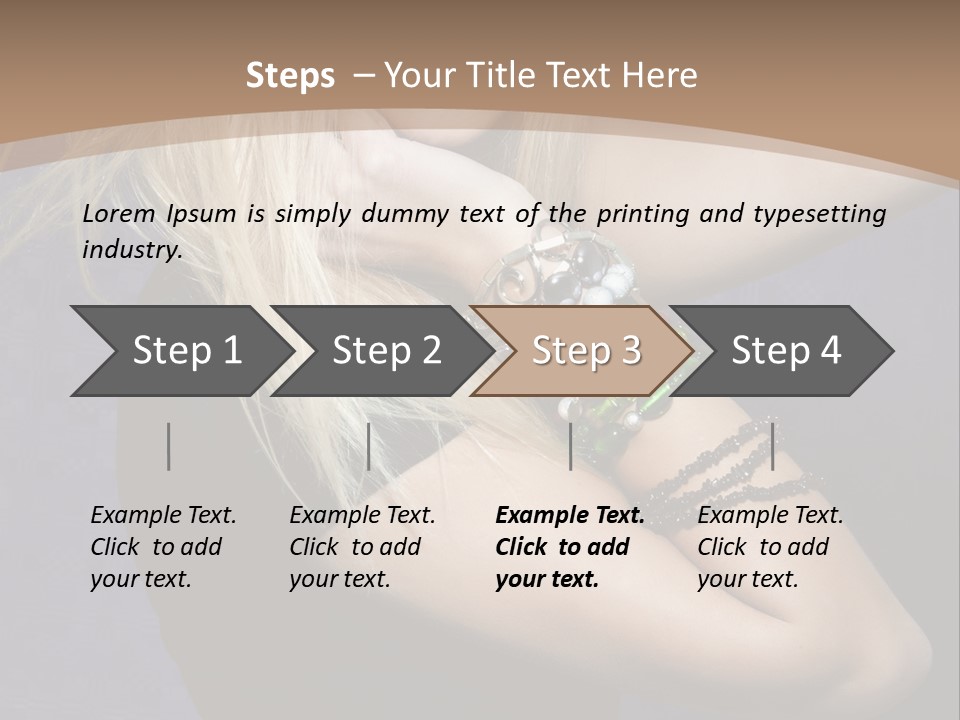 Steps – Your Title Text Here

Lorem Ipsum is simply dummy text of the printing and typesetting industry.

Step 1

Step 2

Step 3

Step 4

Example Text. Click to add your text.

Example Text. Click to add your text.

Example Text. Click to add your text.

Example Text. Click to add your text.